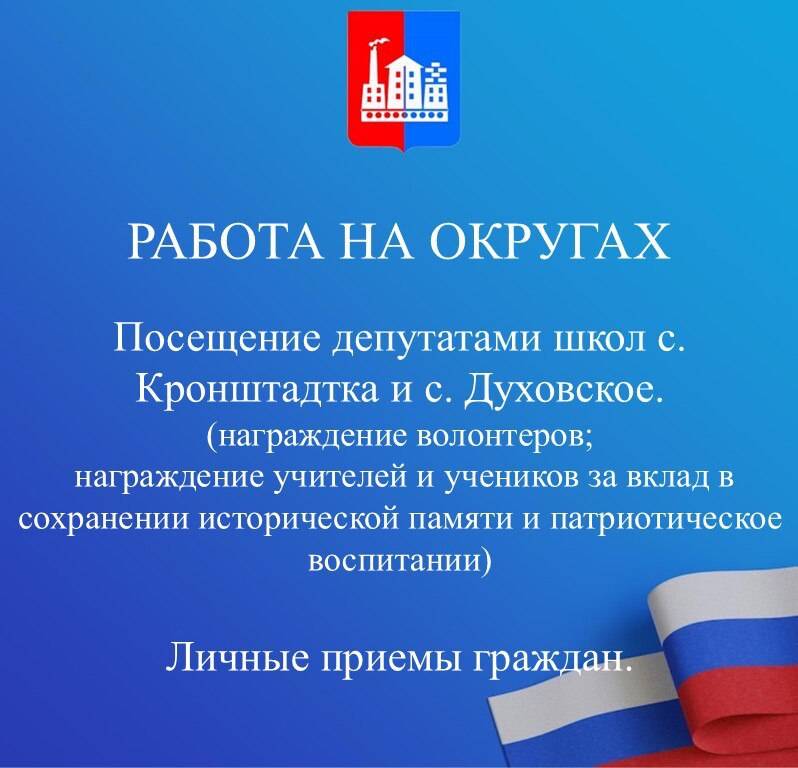 РАБОТА НА ОКРУГАХ

Посещение депутатами школ с. Кронштадтка и с. Духовское.
(награждение волонтеров;
награждение учителей и учеников за вклад в сохранении исторической памяти и патриотическое воспитании)

Личные приемы граждан.